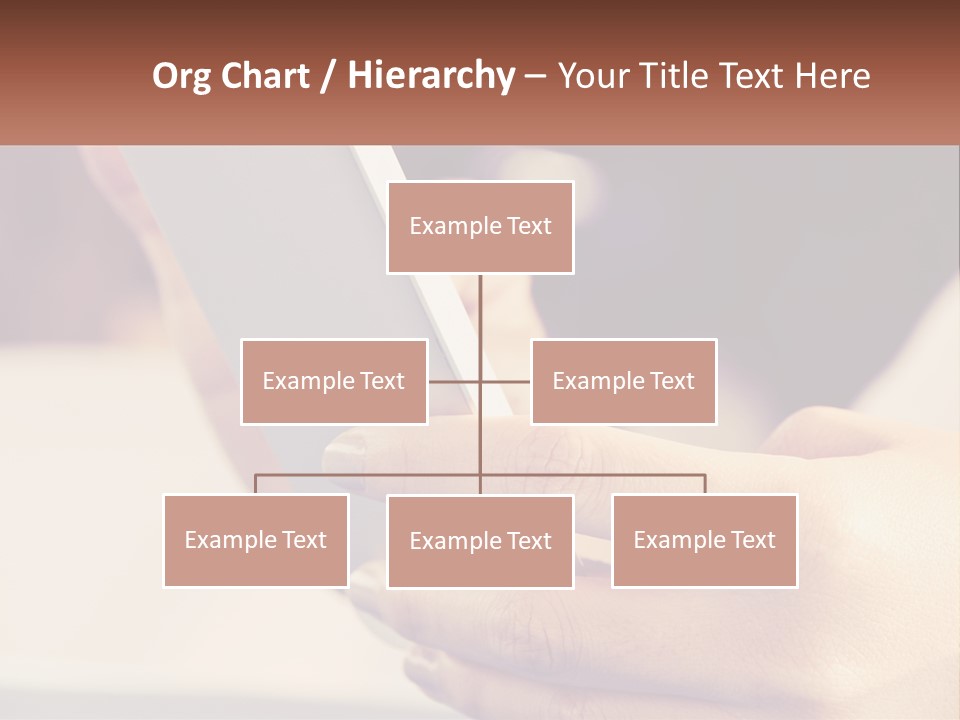 Org Chart / Hierarchy – Your Title Text Here

Example Text

Example Text

Example Text

Example Text

Example Text

Example Text